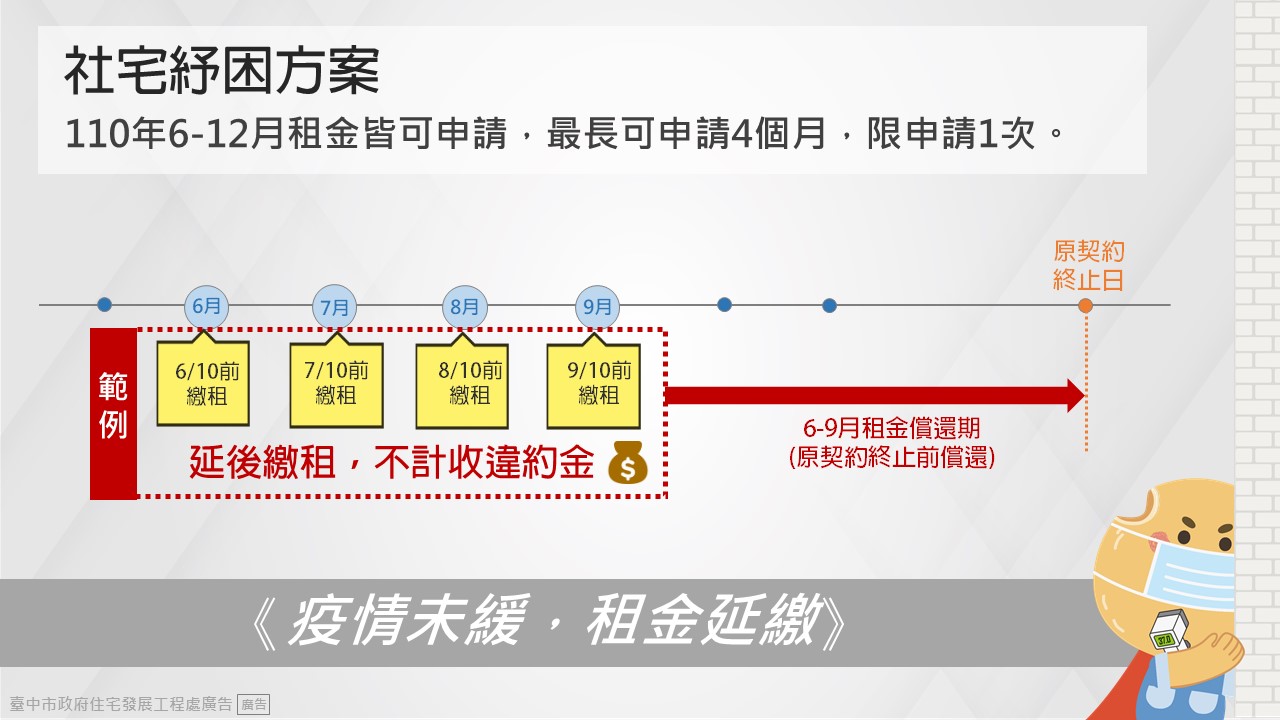 社宅紓困方案
110年6-12月租金皆可申請，最長可申請4個月，限申請1次。

原契約終止日

6月
7月
8月
9月

範例

6/10前繳租
7/10前繳租
8/10前繳租
9/10前繳租

延後繳租，不計收違約金

6-9月租金償還期
(原契約終止前償還)

《疫情未緩，租金延繳》

臺中市政府住宅發展工程處廣告 廣告